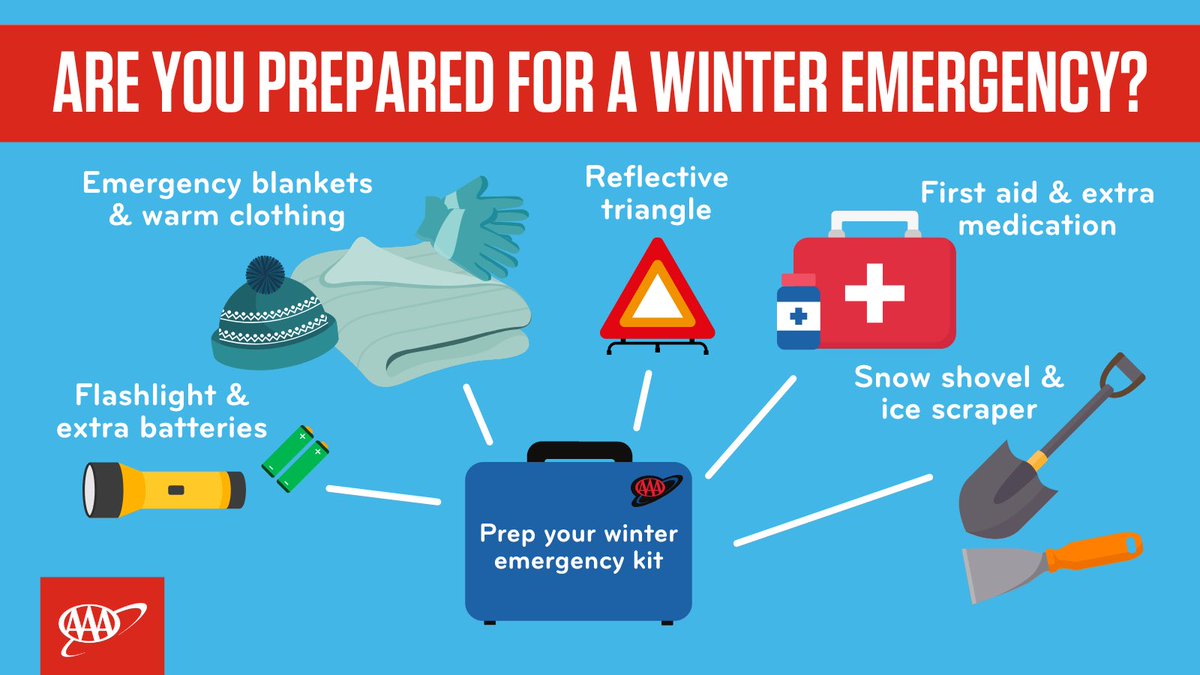 ARE YOU PREPARED FOR A WINTER EMERGENCY?

Emergency blankets & warm clothing

Reflective triangle

First aid & extra medication

Flashlight & extra batteries

Snow shovel & ice scraper

AAA

Prep your winter emergency kit

AAA